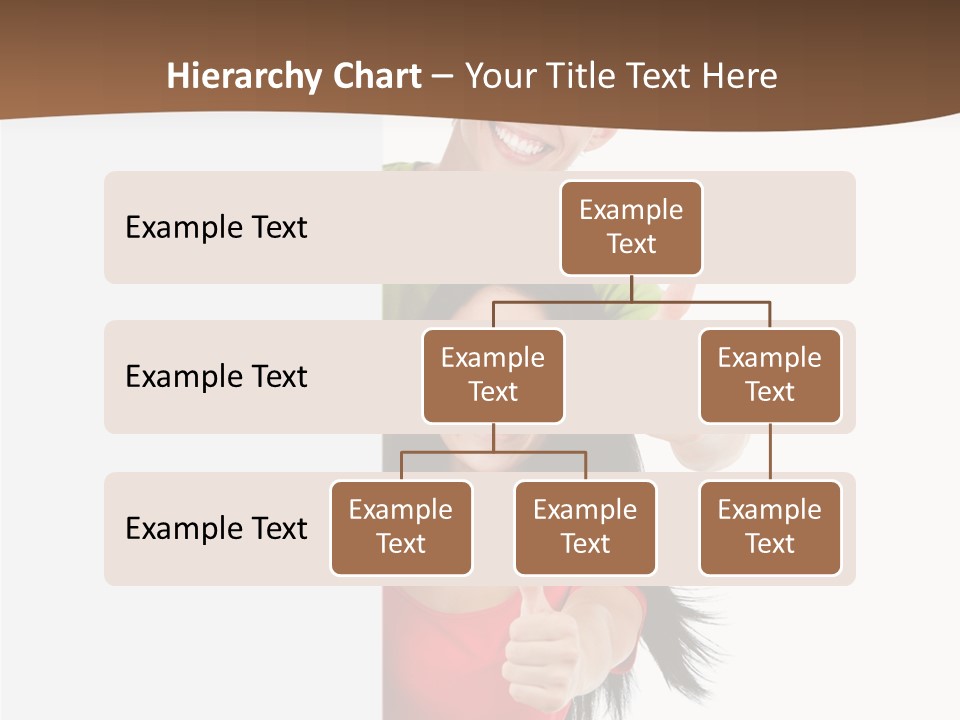 Hierarchy Chart – Your Title Text Here

Example Text

Example Text

Example Text

Example Text

Example Text

Example Text

Example Text

Example Text

Example Text